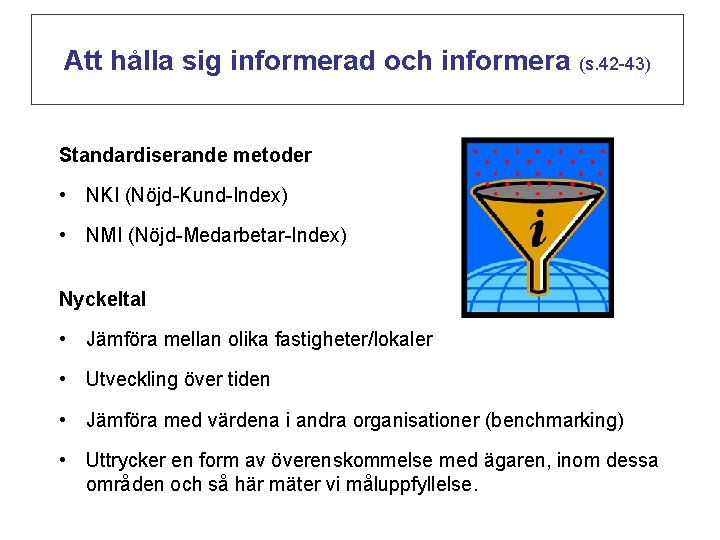 Att hålla sig informerad och informera (s.42-43)

Standardiserande metoder

• NKI (Nöjd-Kund-Index)

• NMI (Nöjd-Medarbetar-Index)

i

Nyckeltal

• Jämföra mellan olika fastigheter/lokaler

• Utveckling över tiden

• Jämföra med värdena i andra organisationer (benchmarking)

• Uttrycker en form av överenskommelse med ägaren, inom dessa områden och så här mäter vi måluppfyllelse.